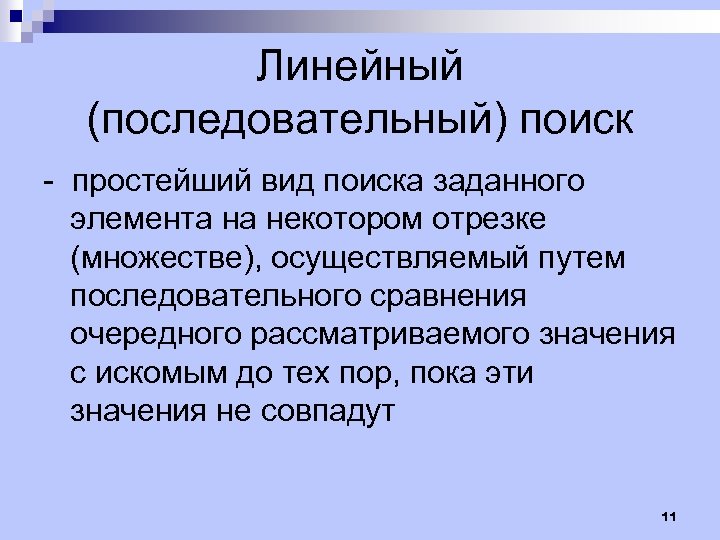 Линейный (последовательный) поиск

- простейший вид поиска заданного элемента на некотором отрезке (множестве), осуществляемый путем последовательного сравнения очередного рассматриваемого значения с искомым до тех пор, пока эти значения не совпадут

11